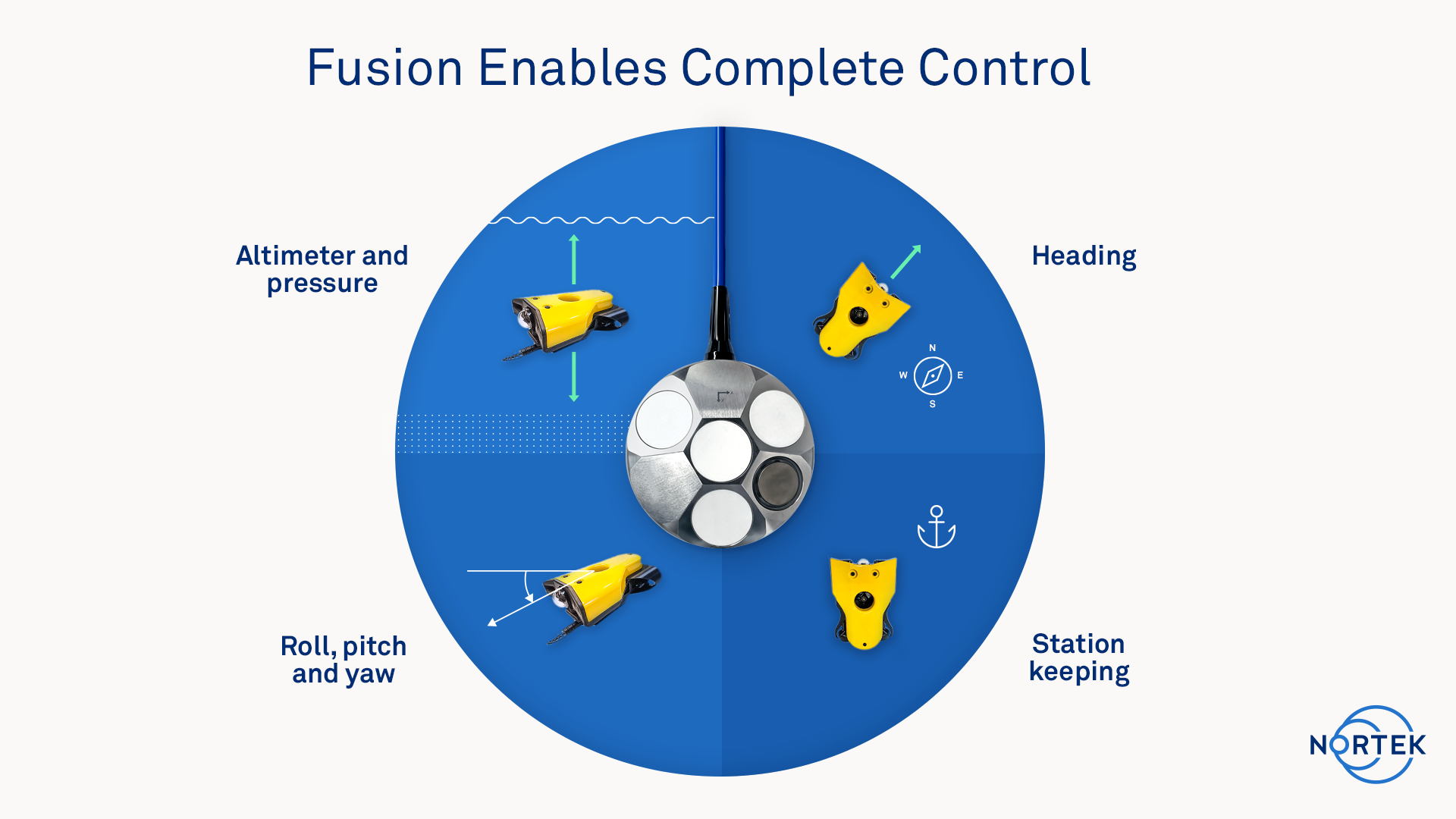 Fusion Enables Complete Control

Altimeter and pressure

Heading

N
W
E
S

Roll, pitch and yaw

Station keeping

NORTEK